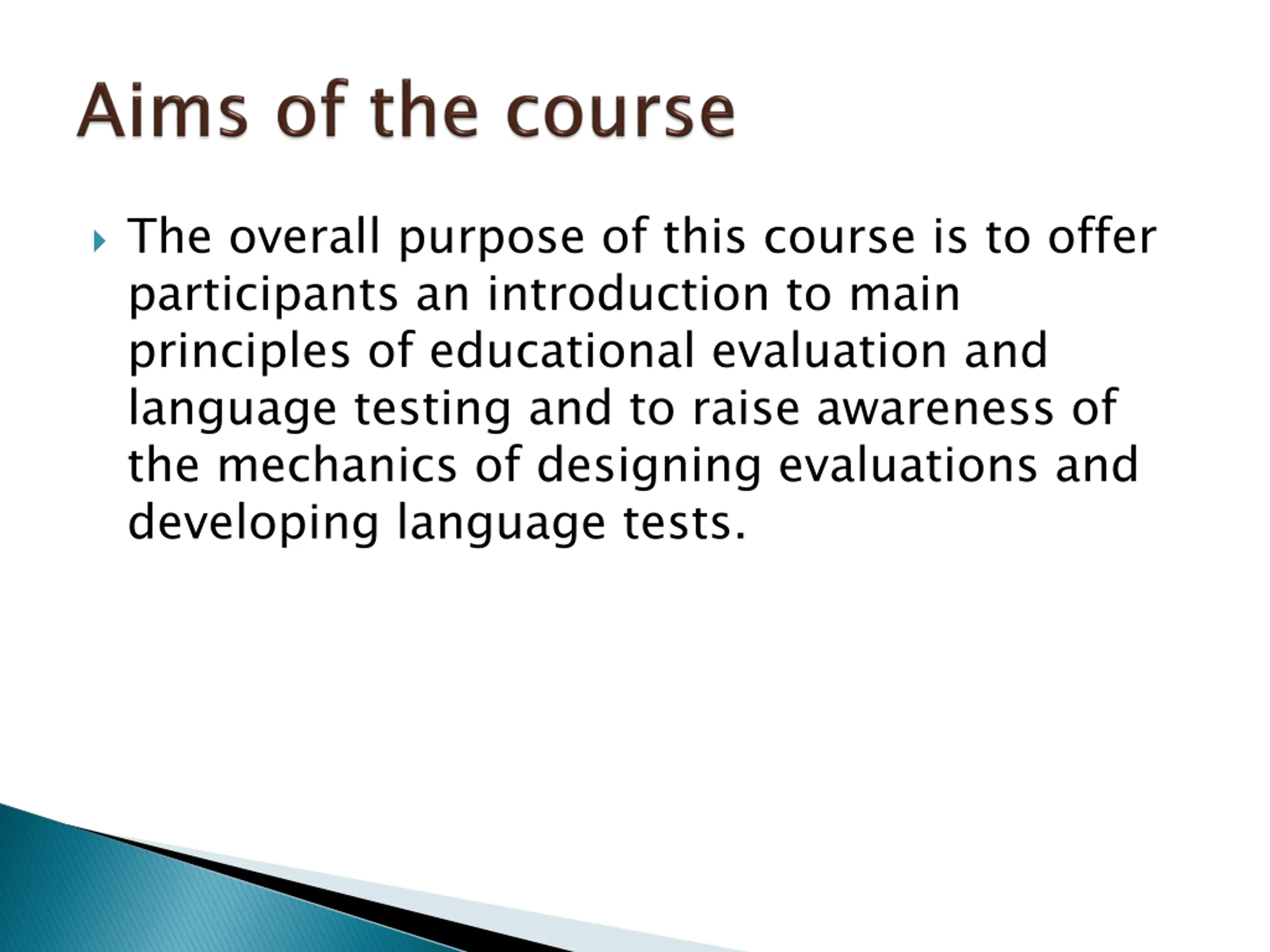 Aims of the course

The overall purpose of this course is to offer participants an introduction to main principles of educational evaluation and language testing and to raise awareness of the mechanics of designing evaluations and developing language tests.